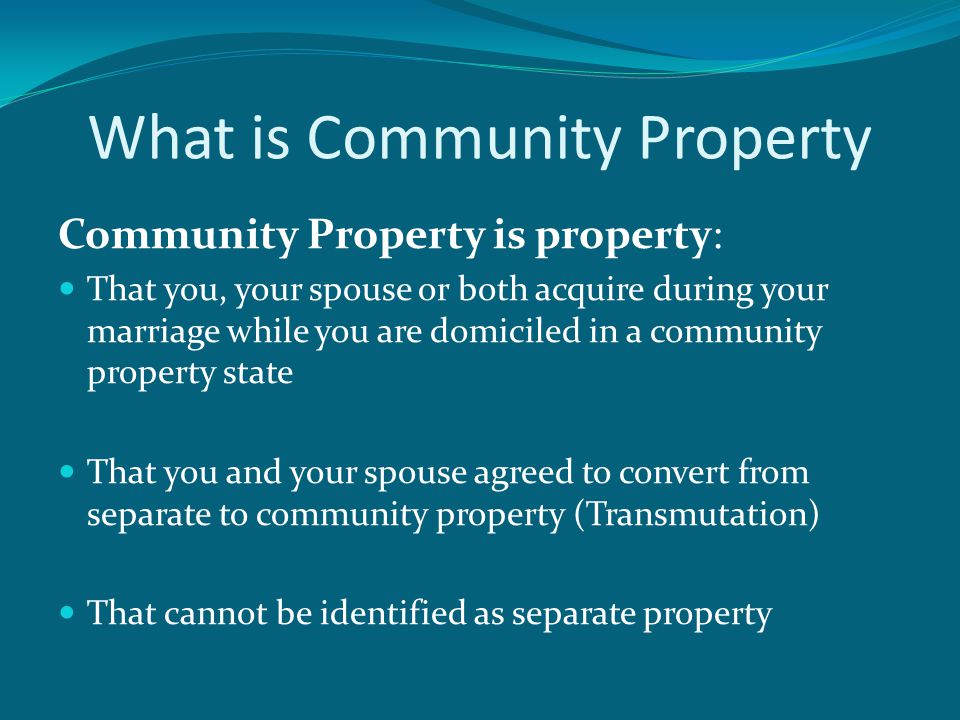 What is Community Property

Community Property is property:

- That you, your spouse or both acquire during your marriage while you are domiciled in a community property state

- That you and your spouse agreed to convert from separate to community property (Transmutation)

- That cannot be identified as separate property